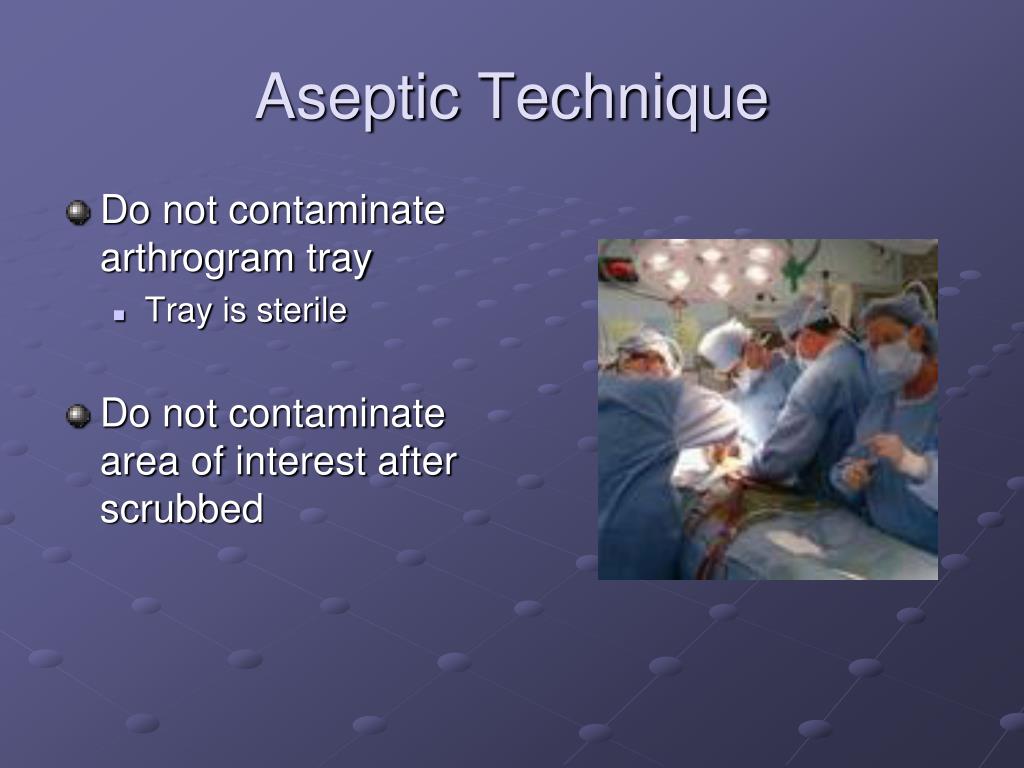 Aseptic Technique

Do not contaminate arthrogram tray

Tray is sterile

Do not contaminate area of interest after scrubbed